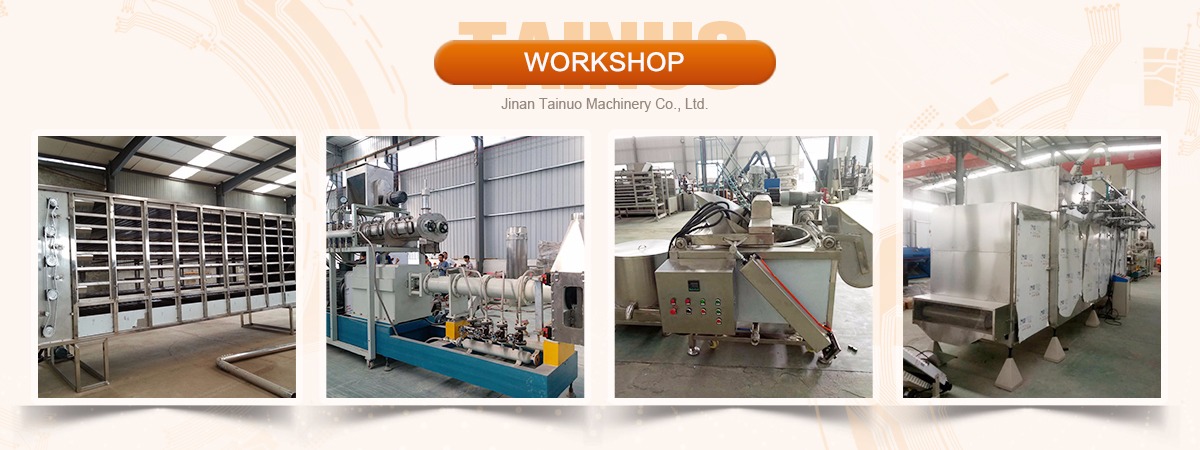 TAINUO

WORKSHOP

Jinan Tainuo Machinery Co., Ltd.